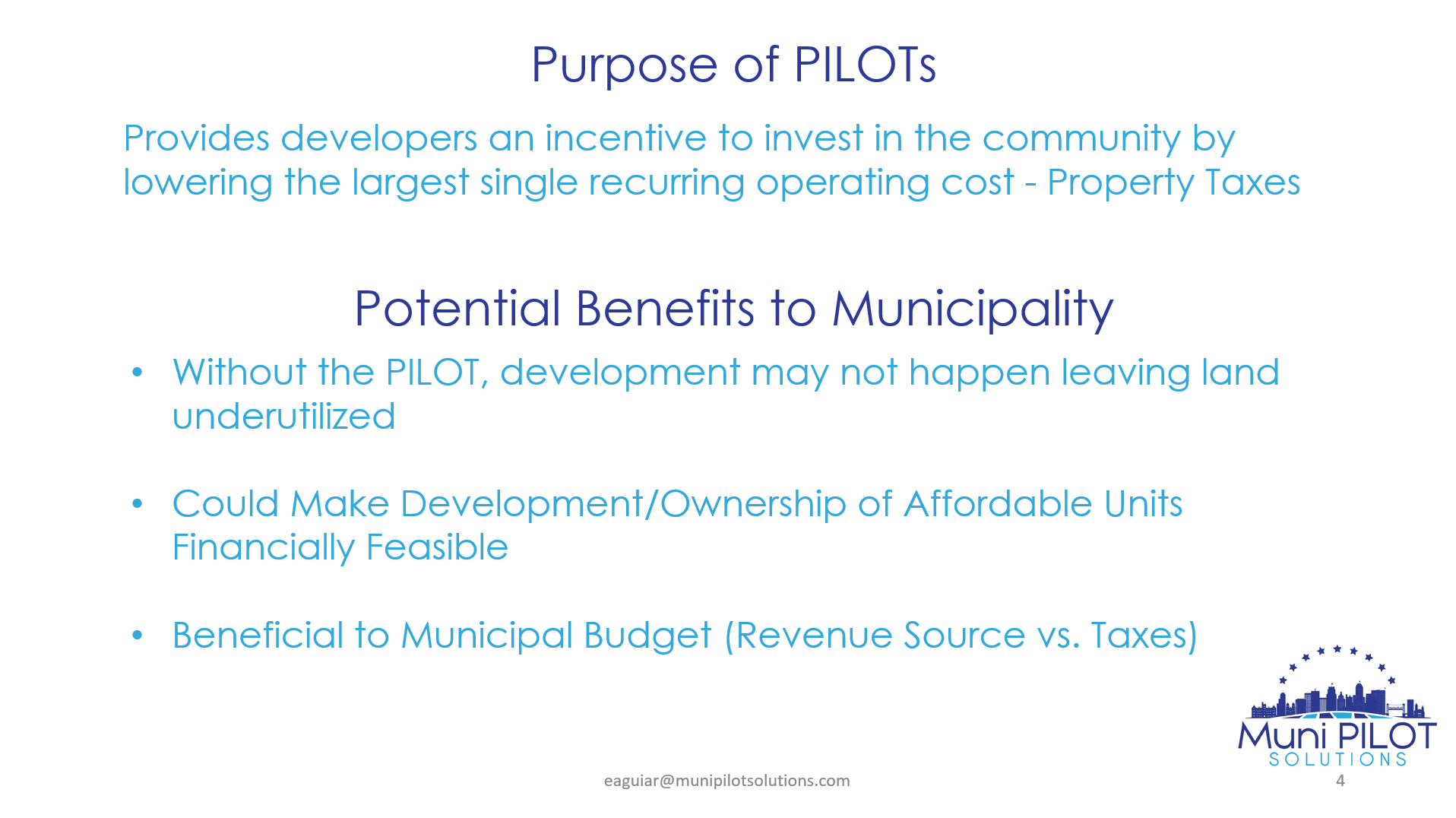 Purpose of PILOTs

Provides developers an incentive to invest in the community by lowering the largest single recurring operating cost - Property Taxes

Potential Benefits to Municipality

• Without the PILOT, development may not happen leaving land underutilized

• Could Make Development/Ownership of Affordable Units Financially Feasible

• Beneficial to Municipal Budget (Revenue Source vs. Taxes)

Muni PILOT SOLUTIONS

eaguiar@munipilotsolutions.com

4